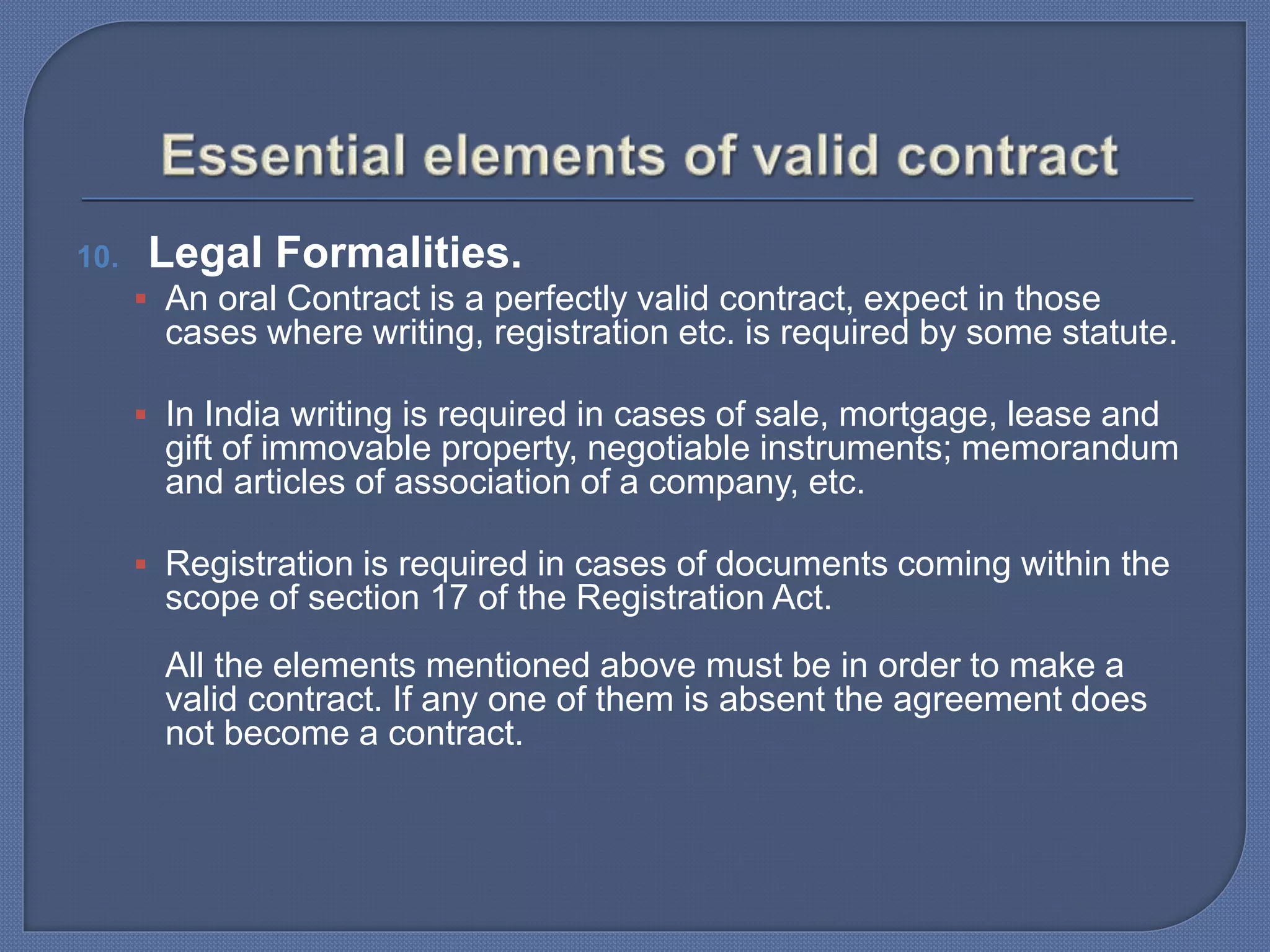 Essential elements of valid contract

10. Legal Formalities.

▪ An oral Contract is a perfectly valid contract, expect in those cases where writing, registration etc. is required by some statute.

▪ In India writing is required in cases of sale, mortgage, lease and gift of immovable property, negotiable instruments; memorandum and articles of association of a company, etc.

▪ Registration is required in cases of documents coming within the scope of section 17 of the Registration Act.

All the elements mentioned above must be in order to make a valid contract. If any one of them is absent the agreement does not become a contract.